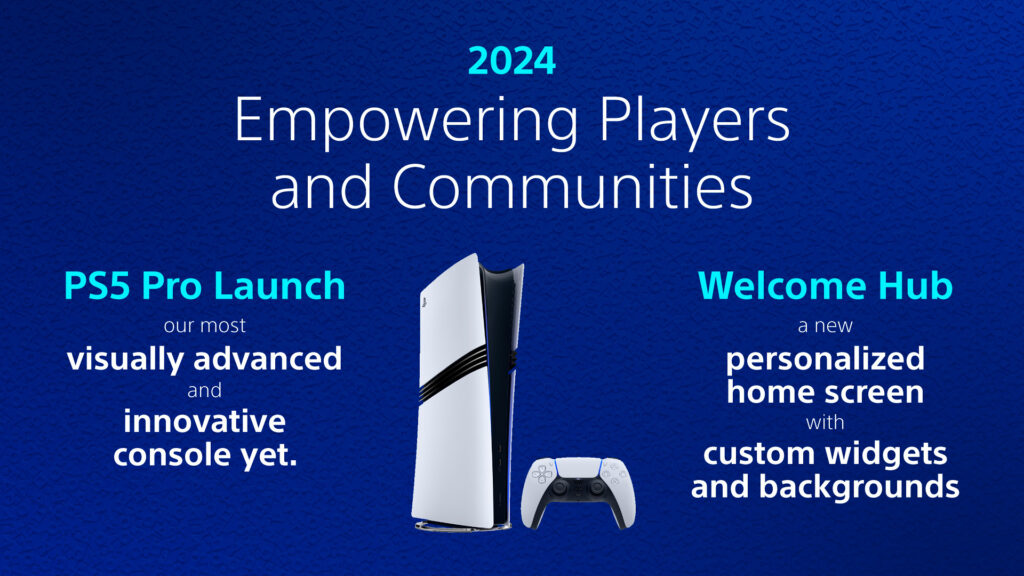 2024

Empowering Players and Communities

PS5 Pro Launch

our most visually advanced and innovative console yet.

Welcome Hub

a new personalized home screen with custom widgets and backgrounds